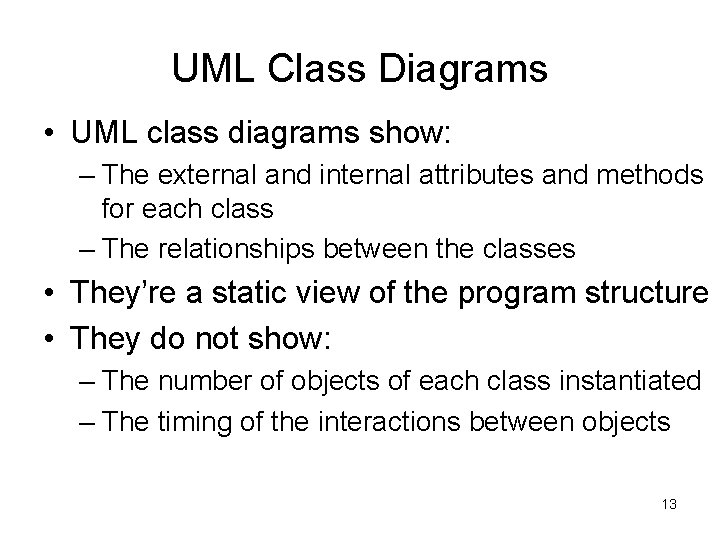 UML Class Diagrams

• UML class diagrams show:
  – The external and internal attributes and methods for each class
  – The relationships between the classes
• They're a static view of the program structure
• They do not show:
  – The number of objects of each class instantiated
  – The timing of the interactions between objects

13